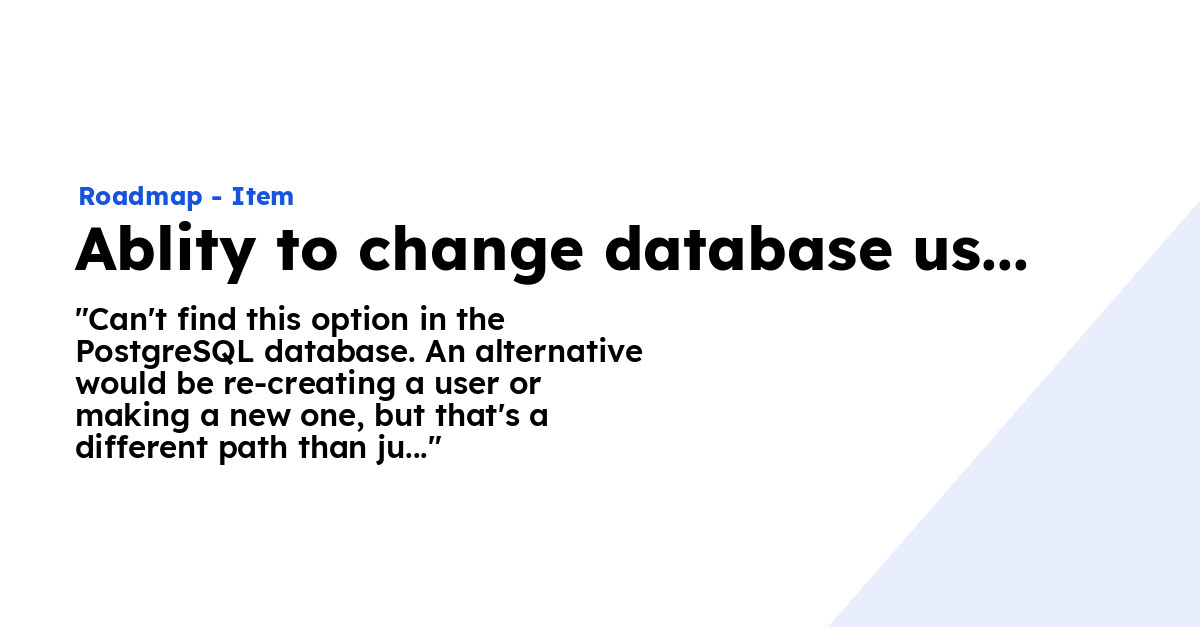 Roadmap - Item

Ablity to change database us...

"Can't find this option in the PostgreSQL database. An alternative would be re-creating a user or making a new one, but that's a different path than ju..."